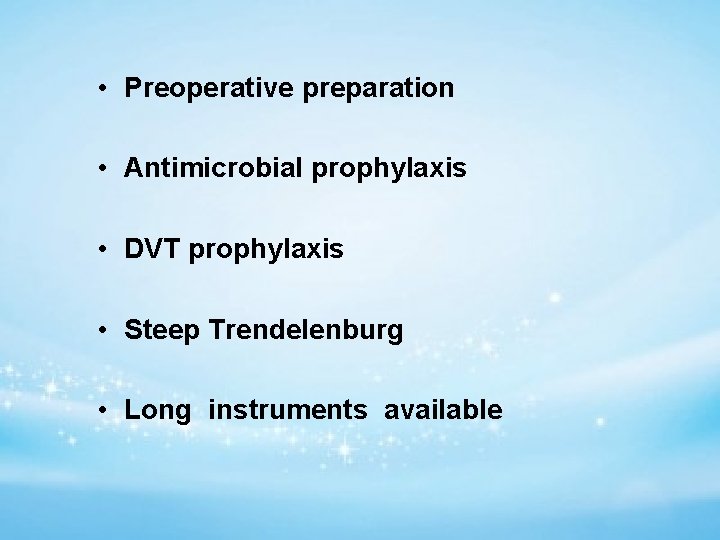 • Preoperative preparation

• Antimicrobial prophylaxis

• DVT prophylaxis

• Steep Trendelenburg

• Long instruments available